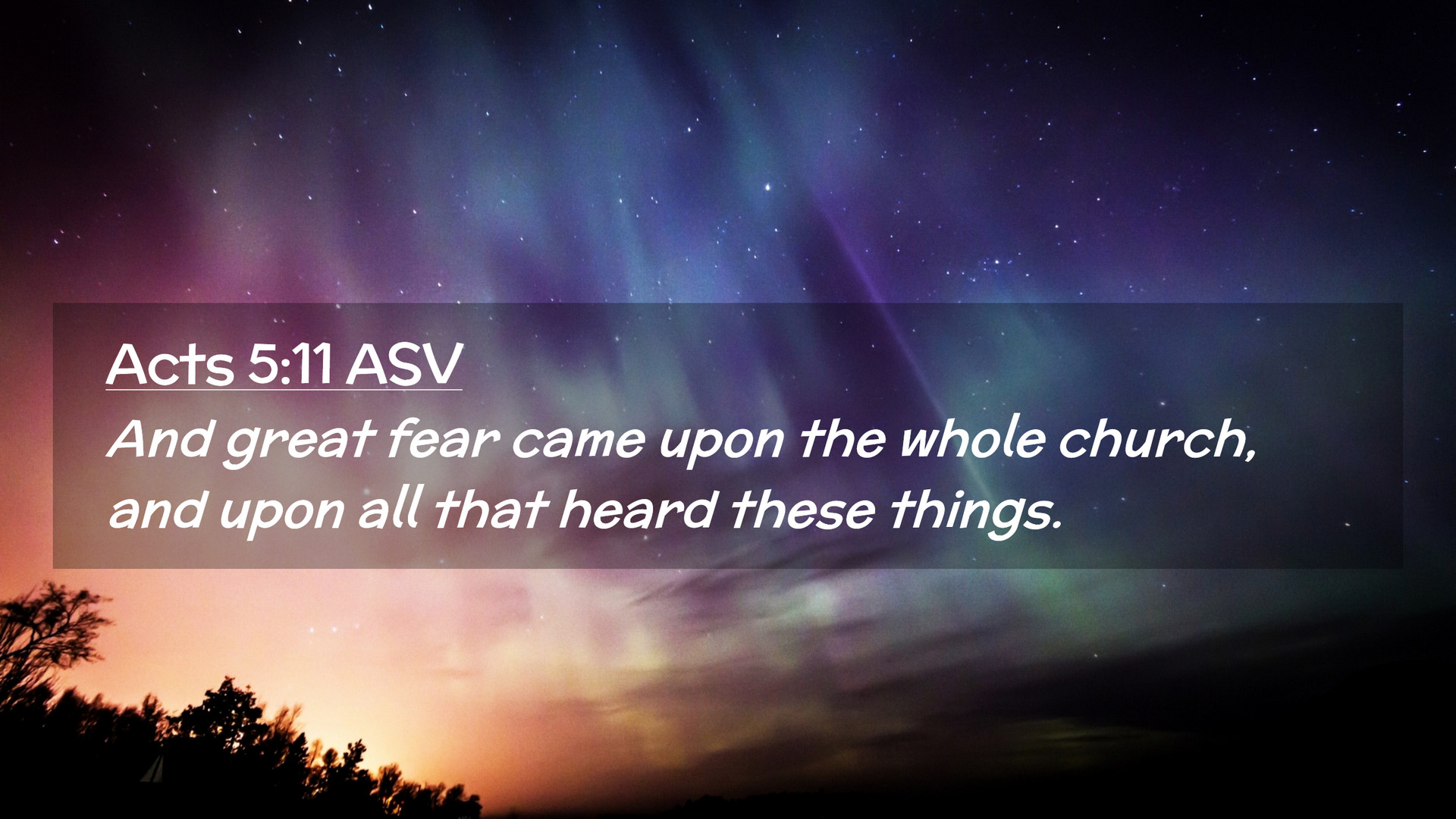 Acts 5:11 ASV

And great fear came upon the whole church, and upon all that heard these things.